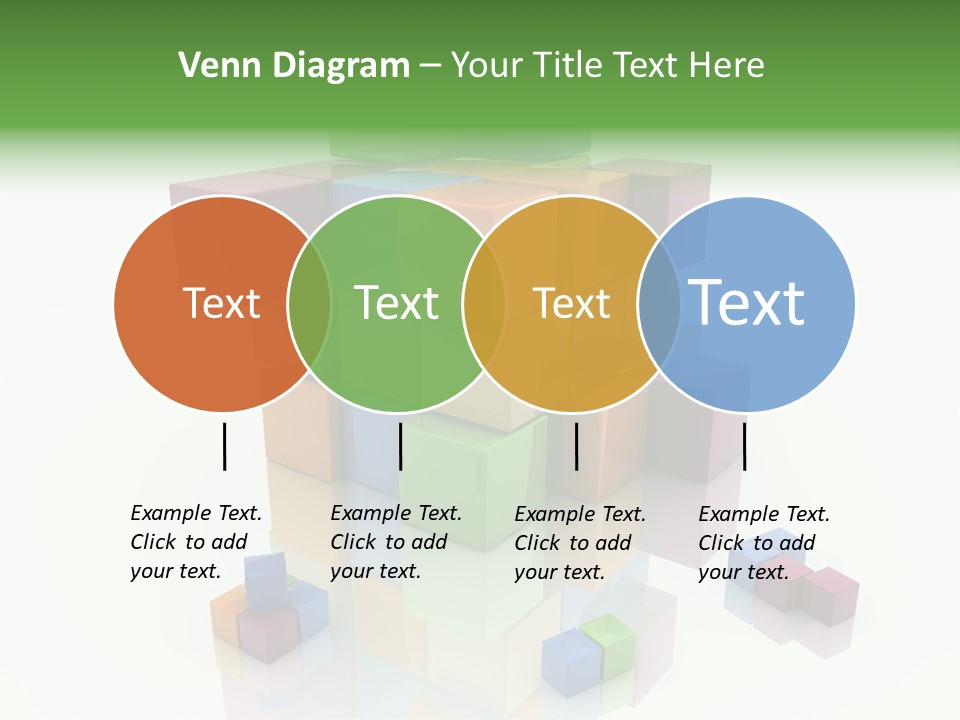 Venn Diagram – Your Title Text Here

Text

Text

Text

Text

Example Text. Click to add your text.

Example Text. Click to add your text.

Example Text. Click to add your text.

Example Text. Click to add your text.